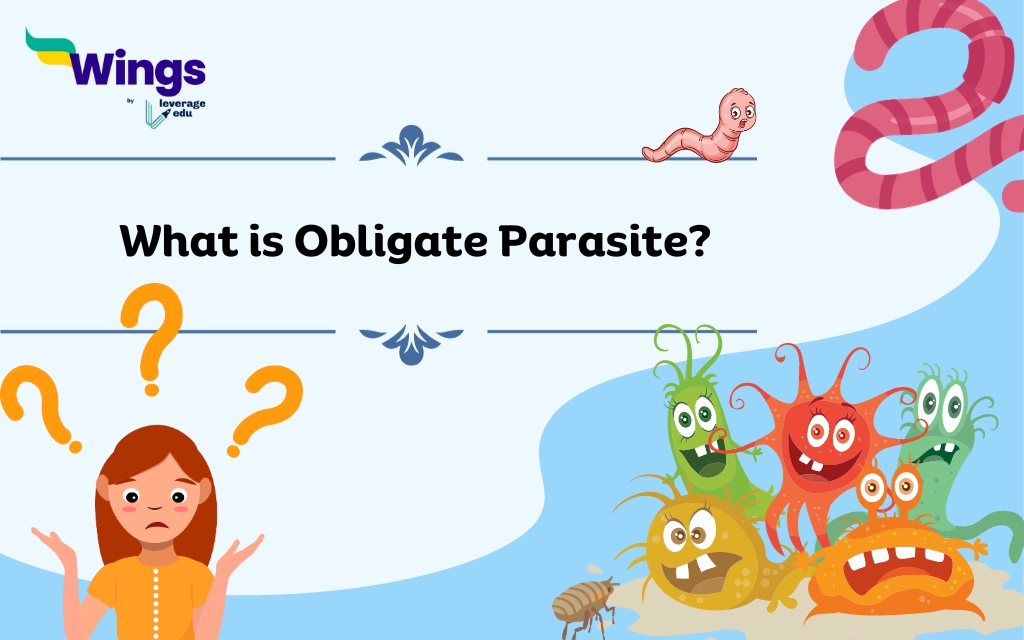 Wings
by leverage edu

What is Obligate Parasite?